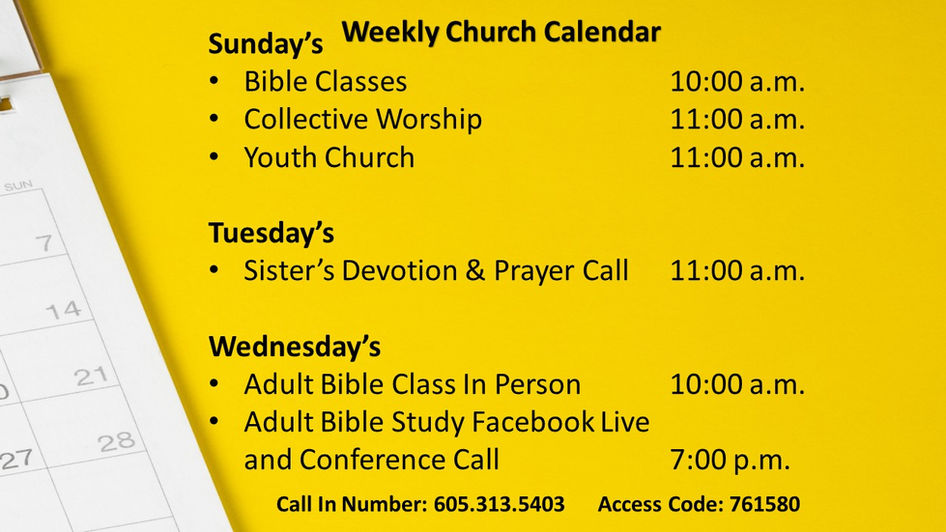 Weekly Church Calendar

Sunday's
• Bible Classes 10:00 a.m.
• Collective Worship 11:00 a.m.
• Youth Church 11:00 a.m.

Tuesday's
• Sister's Devotion & Prayer Call 11:00 a.m.

Wednesday's
• Adult Bible Class In Person 10:00 a.m.
• Adult Bible Study Facebook Live and Conference Call 7:00 p.m.

Call In Number: 605.313.5403 Access Code: 761580

SUN
7
14
21
28
27